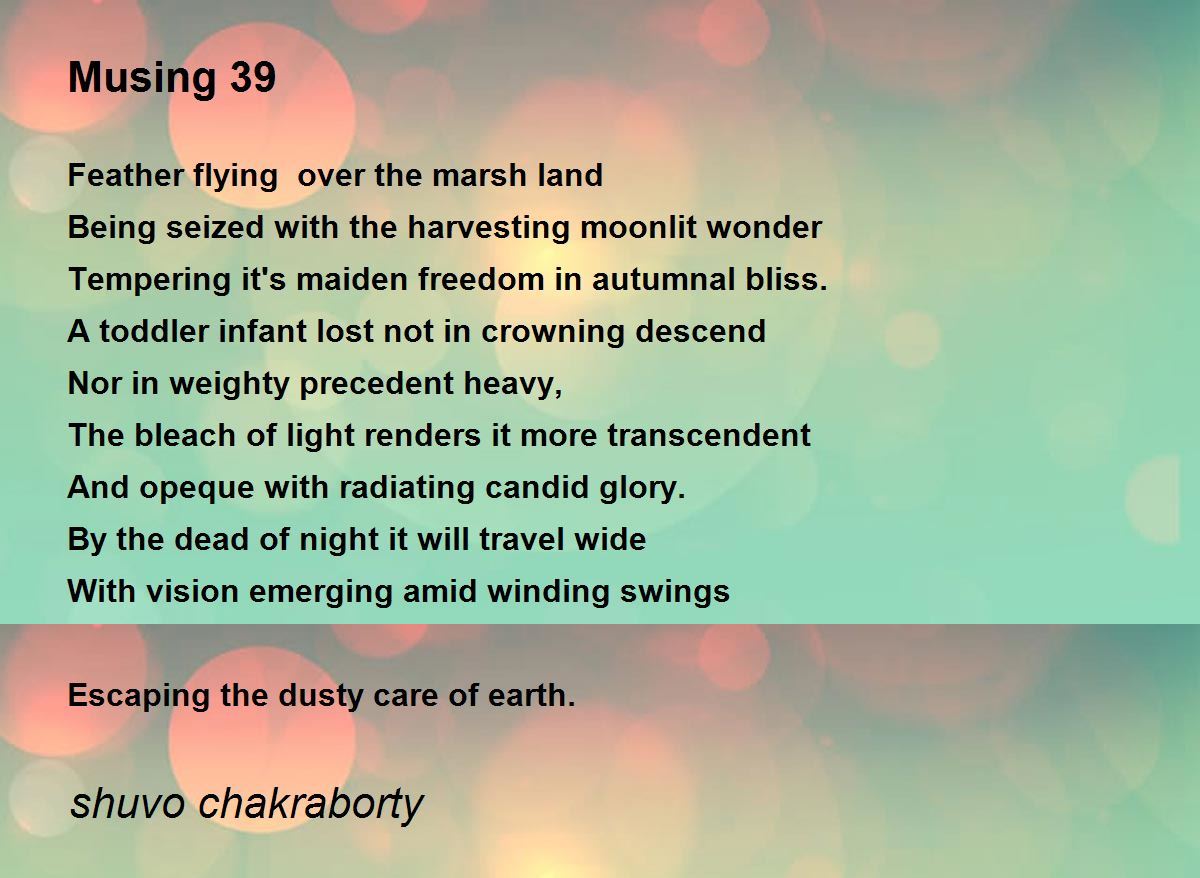 Musing 39

Feather flying over the marsh land
Being seized with the harvesting moonlit wonder
Tempering it's maiden freedom in autumnal bliss.
A toddler infant lost not in crowning descend
Nor in weighty precedent heavy,
The bleach of light renders it more transcendent
And opeque with radiating candid glory.
By the dead of night it will travel wide
With vision emerging amid winding swings

Escaping the dusty care of earth.

shuvo chakraborty